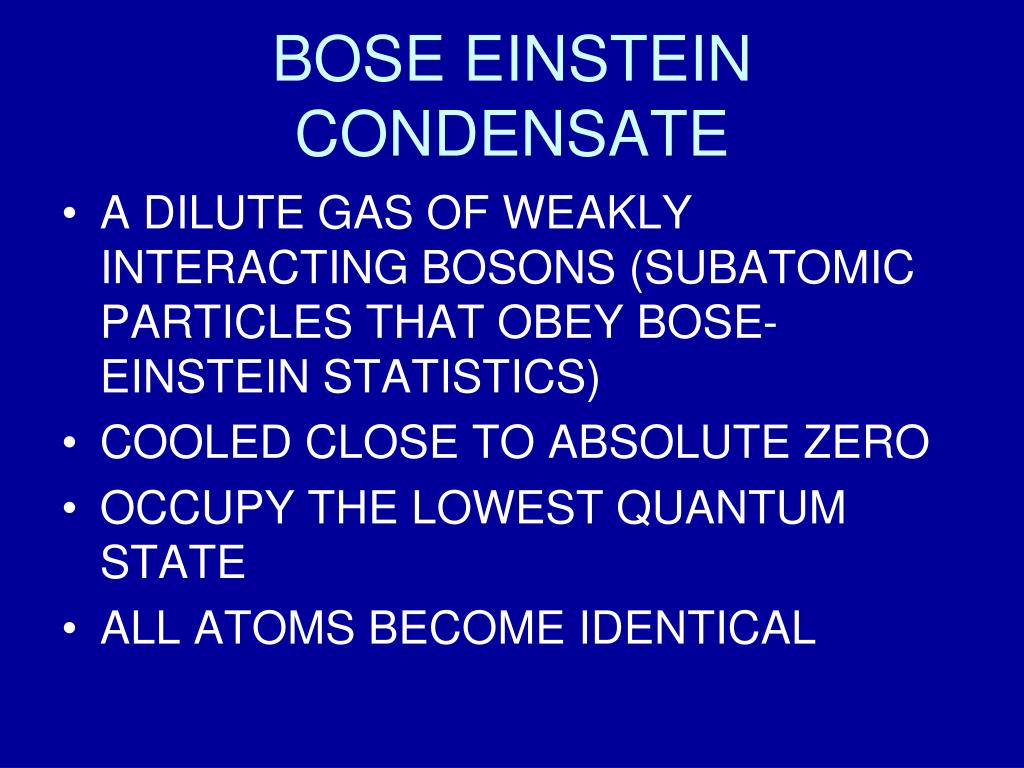 BOSE EINSTEIN CONDENSATE

• A DILUTE GAS OF WEAKLY INTERACTING BOSONS (SUBATOMIC PARTICLES THAT OBEY BOSE-EINSTEIN STATISTICS)
• COOLED CLOSE TO ABSOLUTE ZERO
• OCCUPY THE LOWEST QUANTUM STATE
• ALL ATOMS BECOME IDENTICAL